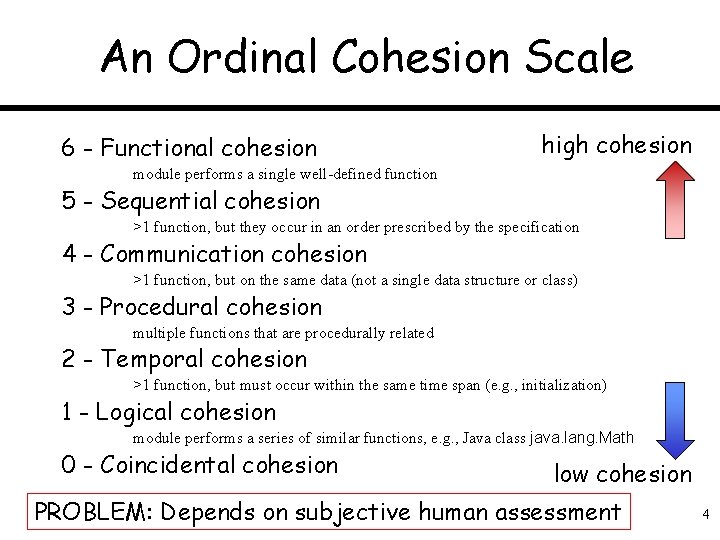 An Ordinal Cohesion Scale

6 - Functional cohesion
module performs a single well-defined function

5 - Sequential cohesion
>1 function, but they occur in an order prescribed by the specification

4 - Communication cohesion
>1 function, but on the same data (not a single data structure or class)

3 - Procedural cohesion
multiple functions that are procedurally related

2 - Temporal cohesion
>1 function, but must occur within the same time span (e.g., initialization)

1 - Logical cohesion
module performs a series of similar functions, e.g., Java class java.lang.Math

0 - Coincidental cohesion

high cohesion

low cohesion

PROBLEM: Depends on subjective human assessment

4